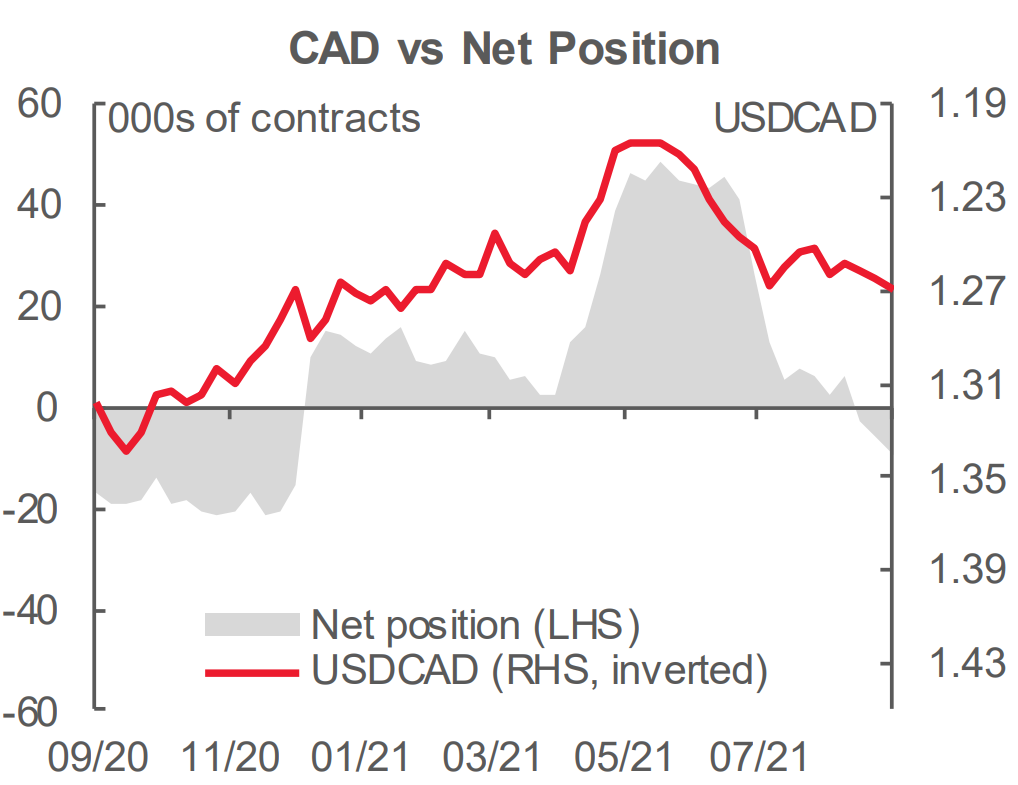 CAD vs Net Position

000s of contracts

USDCAD

60
40
20
0
-20
-40
-60

1.19
1.23
1.27
1.31
1.35
1.39
1.43

Net position (LHS)
USDCAD (RHS, inverted)

09/20 11/20 01/21 03/21 05/21 07/21